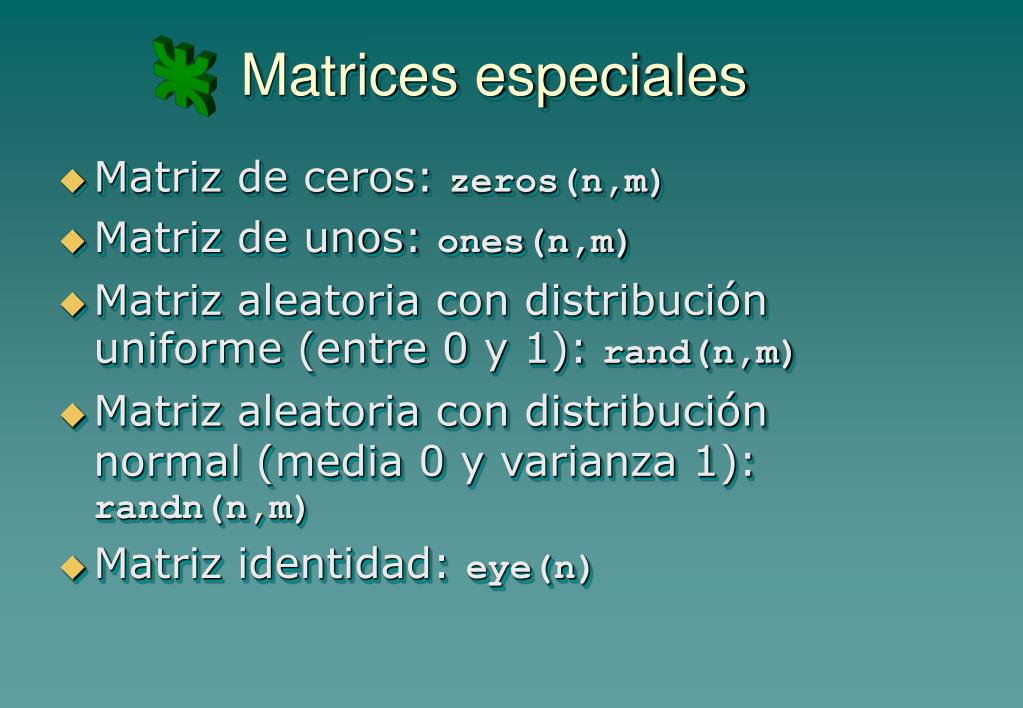 Matrices especiales

Matriz de ceros: zeros(n,m)

Matriz de unos: ones(n,m)

Matriz aleatoria con distribución uniforme (entre 0 y 1): rand(n,m)

Matriz aleatoria con distribución normal (media 0 y varianza 1): randn(n,m)

Matriz identidad: eye(n)